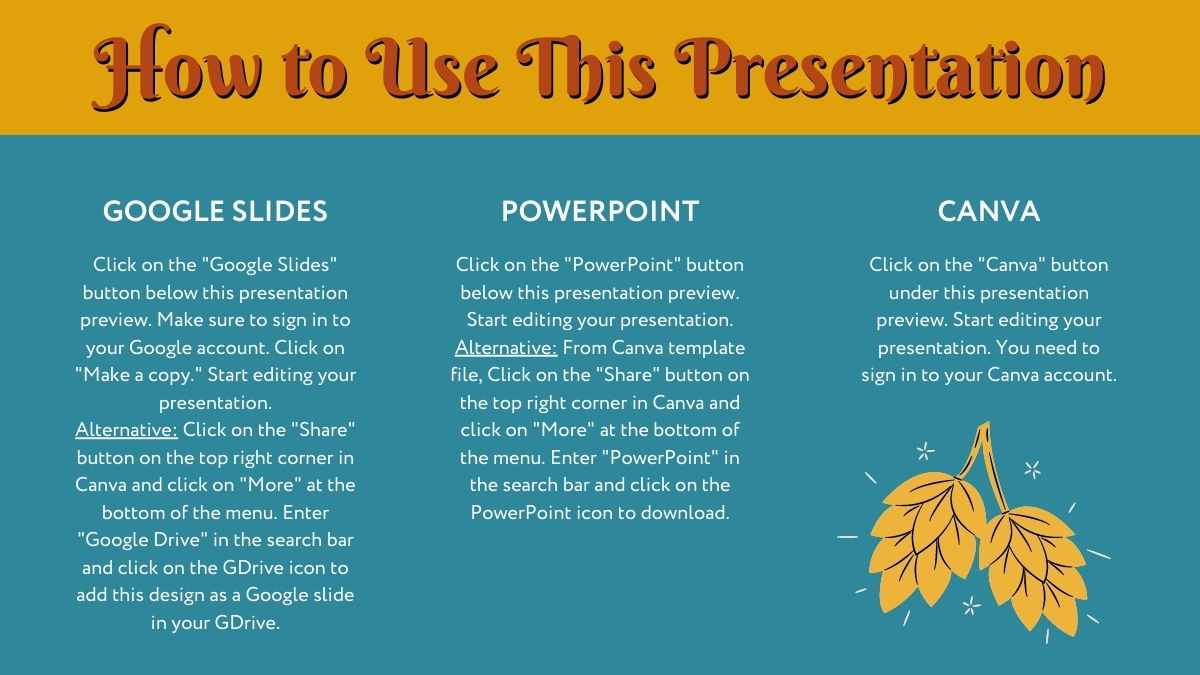 How to Use This Presentation

GOOGLE SLIDES

Click on the "Google Slides" button below this presentation preview. Make sure to sign in to your Google account. Click on "Make a copy." Start editing your presentation.
Alternative: Click on the "Share" button on the top right corner in Canva and click on "More" at the bottom of the menu. Enter "Google Drive" in the search bar and click on the GDrive icon to add this design as a Google slide in your GDrive.

POWERPOINT

Click on the "PowerPoint" button below this presentation preview. Start editing your presentation.
Alternative: From Canva template file, Click on the "Share" button on the top right corner in Canva and click on "More" at the bottom of the menu. Enter "PowerPoint" in the search bar and click on the PowerPoint icon to download.

CANVA

Click on the "Canva" button under this presentation preview. Start editing your presentation. You need to sign in to your Canva account.